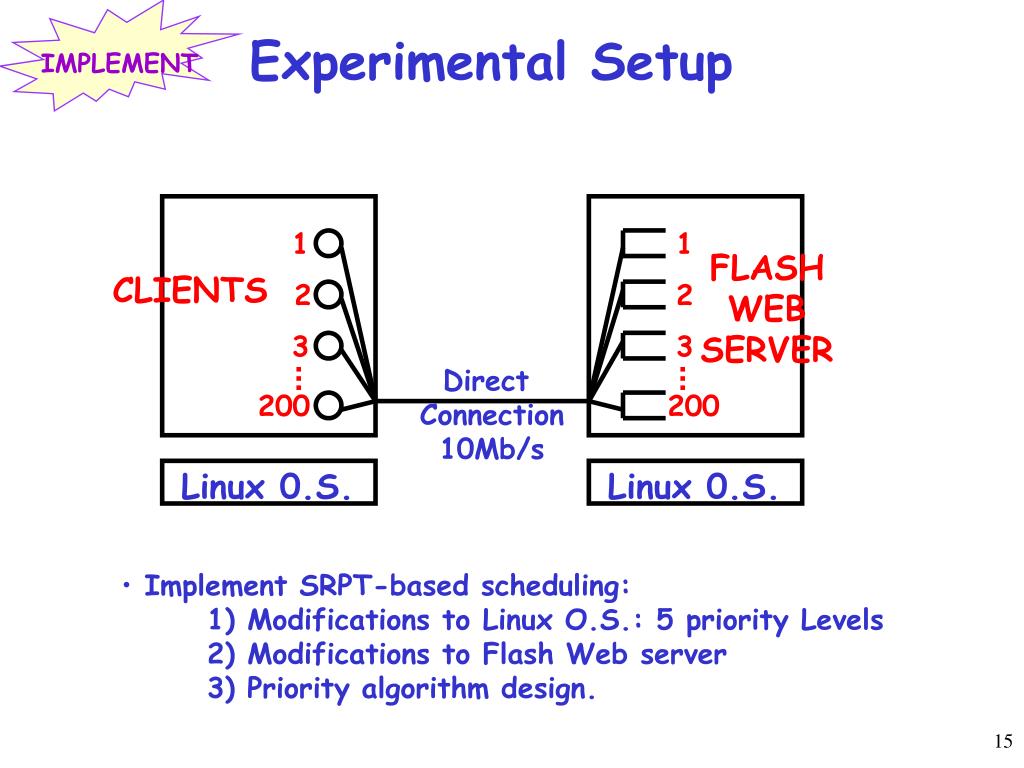 IMPLEMENT

Experimental Setup

CLIENTS

1
2
3
200

Direct Connection 10Mb/s

1
2
3
200

FLASH WEB SERVER

Linux 0.S.

Linux 0.S.

• Implement SRPT-based scheduling:
1) Modifications to Linux O.S.: 5 priority Levels
2) Modifications to Flash Web server
3) Priority algorithm design.

15